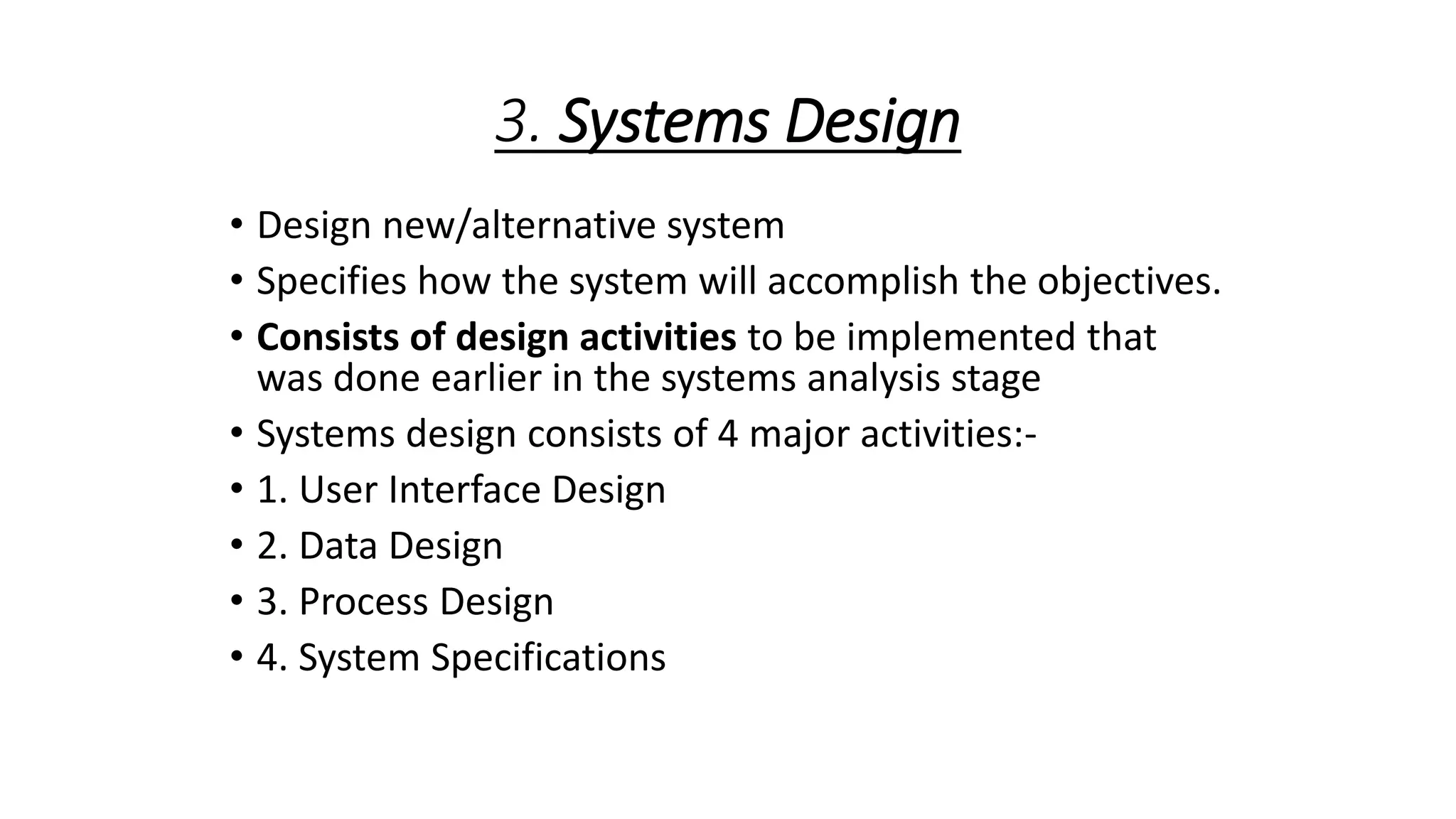 3. Systems Design

• Design new/alternative system
• Specifies how the system will accomplish the objectives.
• Consists of design activities to be implemented that was done earlier in the systems analysis stage
• Systems design consists of 4 major activities:-
• 1. User Interface Design
• 2. Data Design
• 3. Process Design
• 4. System Specifications